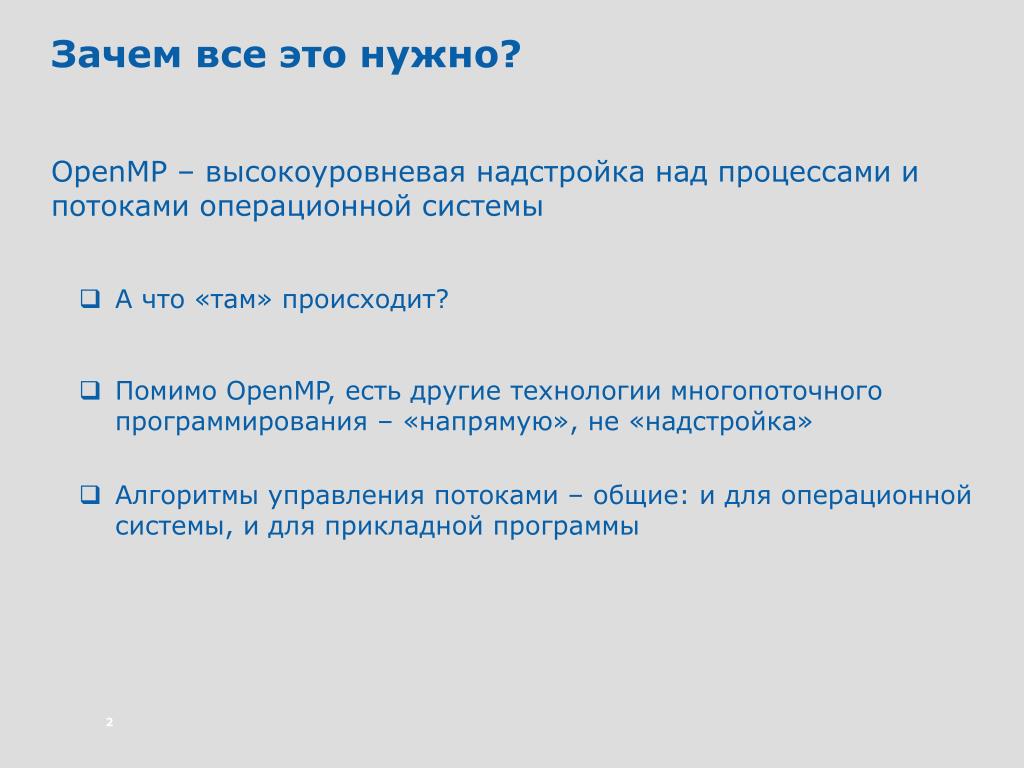 Зачем все это нужно?

OpenMP – высокоуровневая надстройка над процессами и потоками операционной системы

❑ А что «там» происходит?

❑ Помимо OpenMP, есть другие технологии многопоточного программирования – «напрямую», не «надстройка»

❑ Алгоритмы управления потоками – общие: и для операционной системы, и для прикладной программы

2